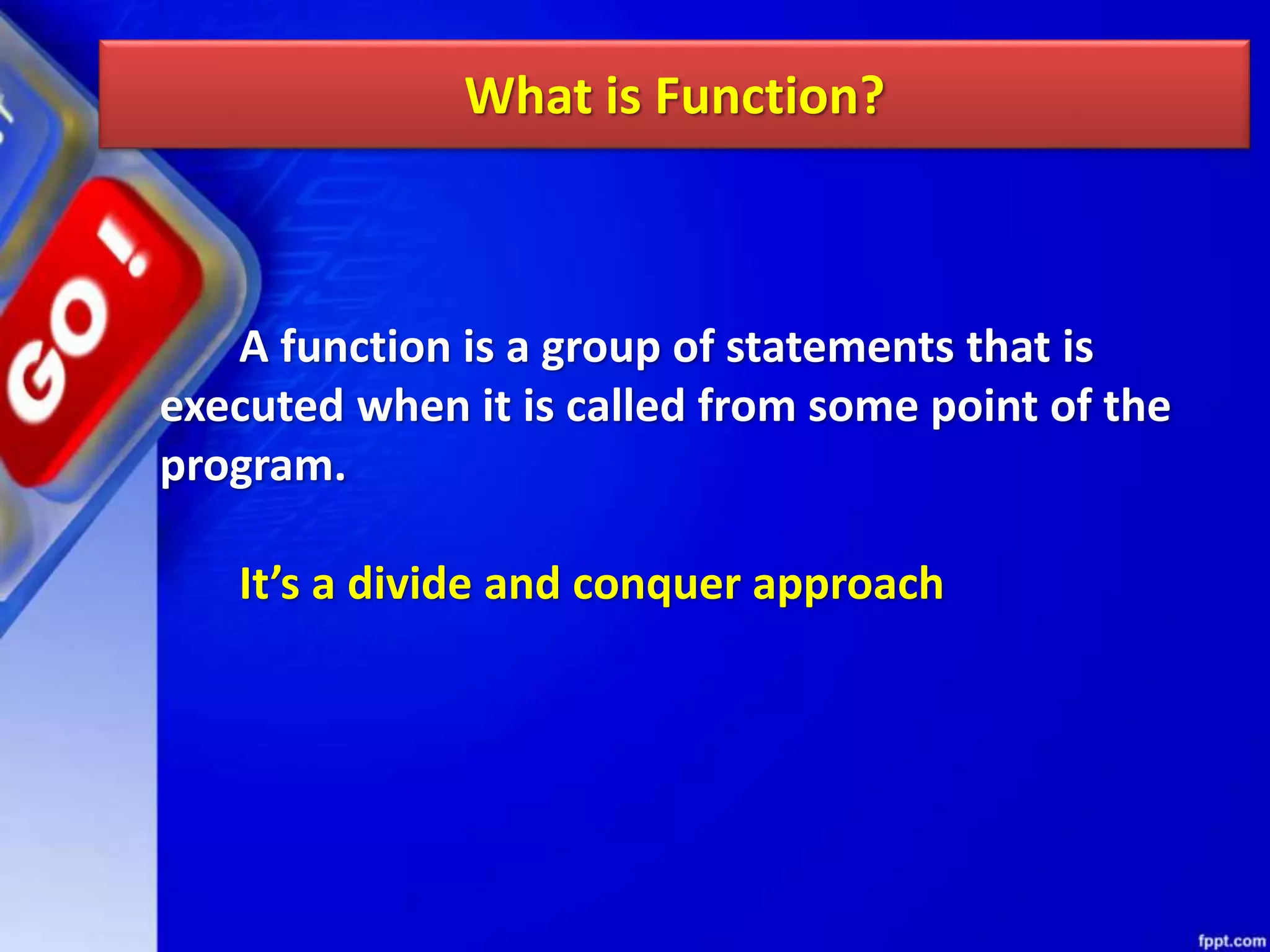 What is Function?

GO!

A function is a group of statements that is executed when it is called from some point of the program.

It’s a divide and conquer approach

fppt.com